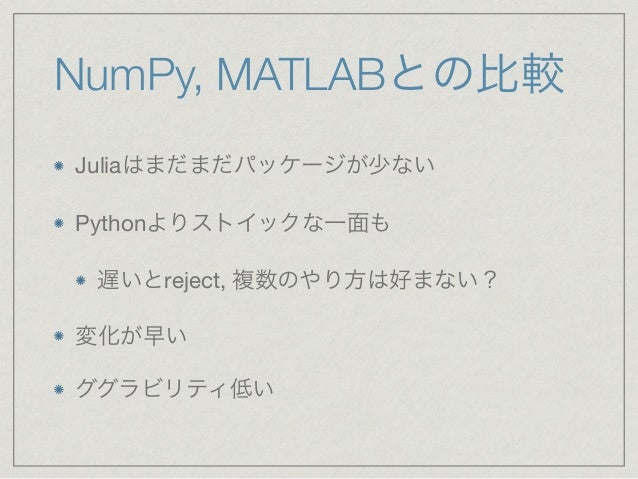 NumPy, MATLABとの比較

Juliaはまだまだパッケージが少ない

Pythonよりストイックな一面も

遅いとreject, 複数のやり方は好まない？

変化が早い

ググラビリティ低い